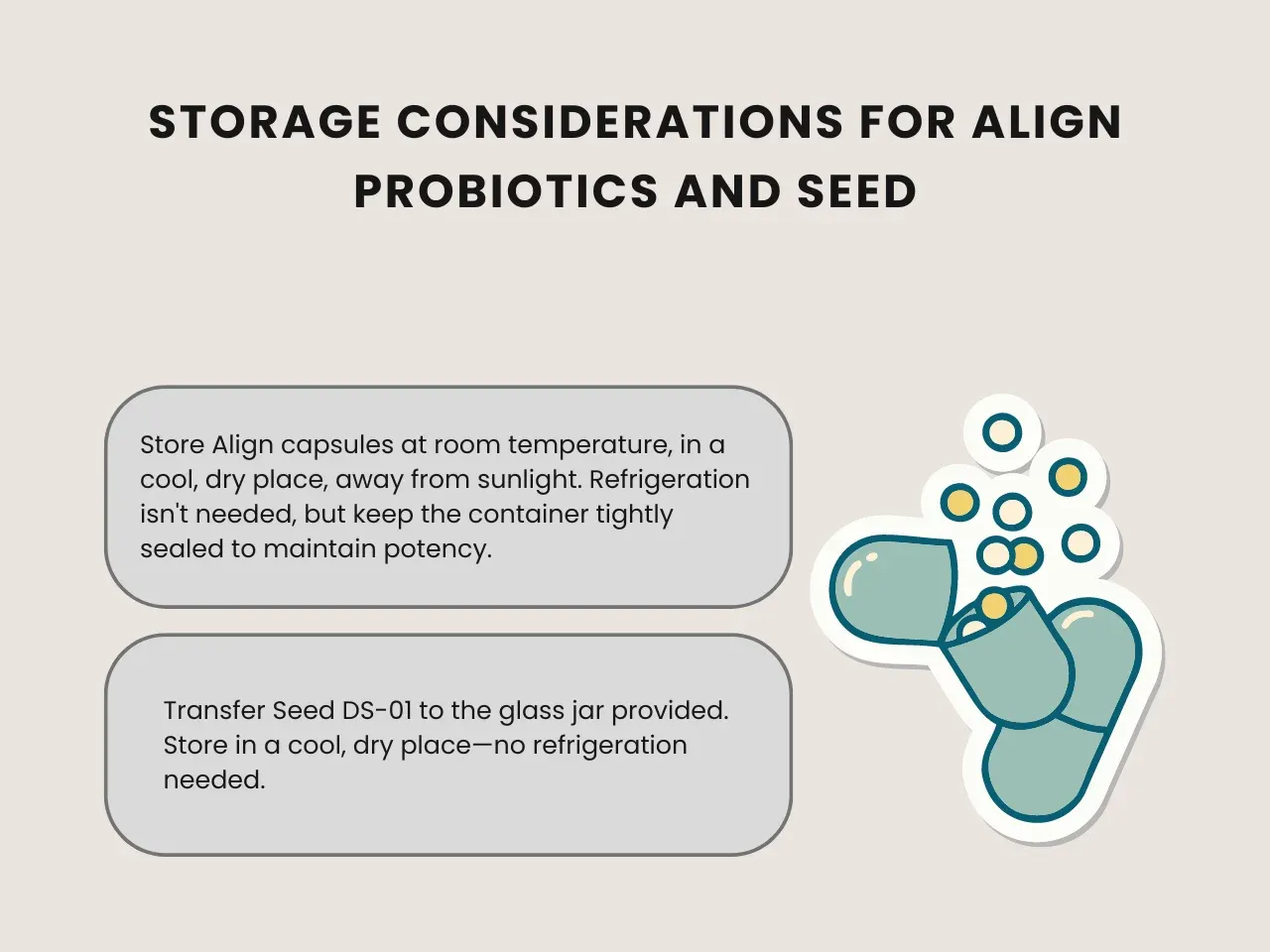 STORAGE CONSIDERATIONS FOR ALIGN PROBIOTICS AND SEED

Store Align capsules at room temperature, in a cool, dry place, away from sunlight. Refrigeration isn't needed, but keep the container tightly sealed to maintain potency.

Transfer Seed DS-01 to the glass jar provided. Store in a cool, dry place—no refrigeration needed.